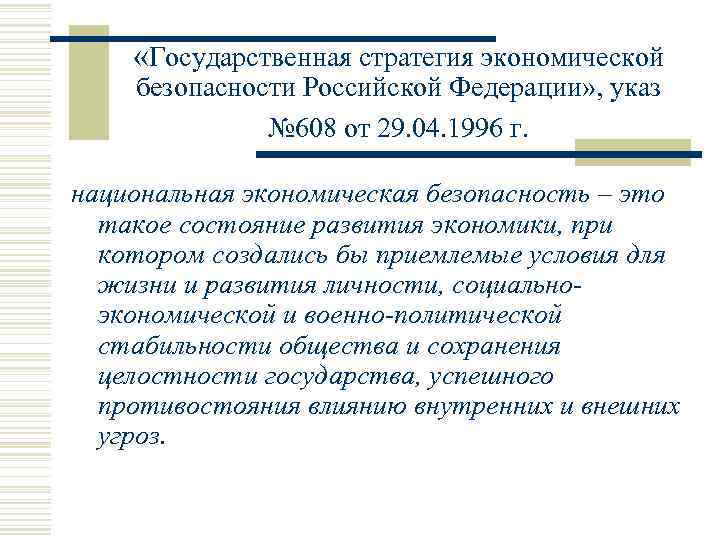 «Государственная стратегия экономической безопасности Российской Федерации», указ №608 от 29.04.1996 г.

национальная экономическая безопасность – это такое состояние развития экономики, при котором создались бы приемлемые условия для жизни и развития личности, социально-экономической и военно-политической стабильности общества и сохранения целостности государства, успешного противостояния влиянию внутренних и внешних угроз.